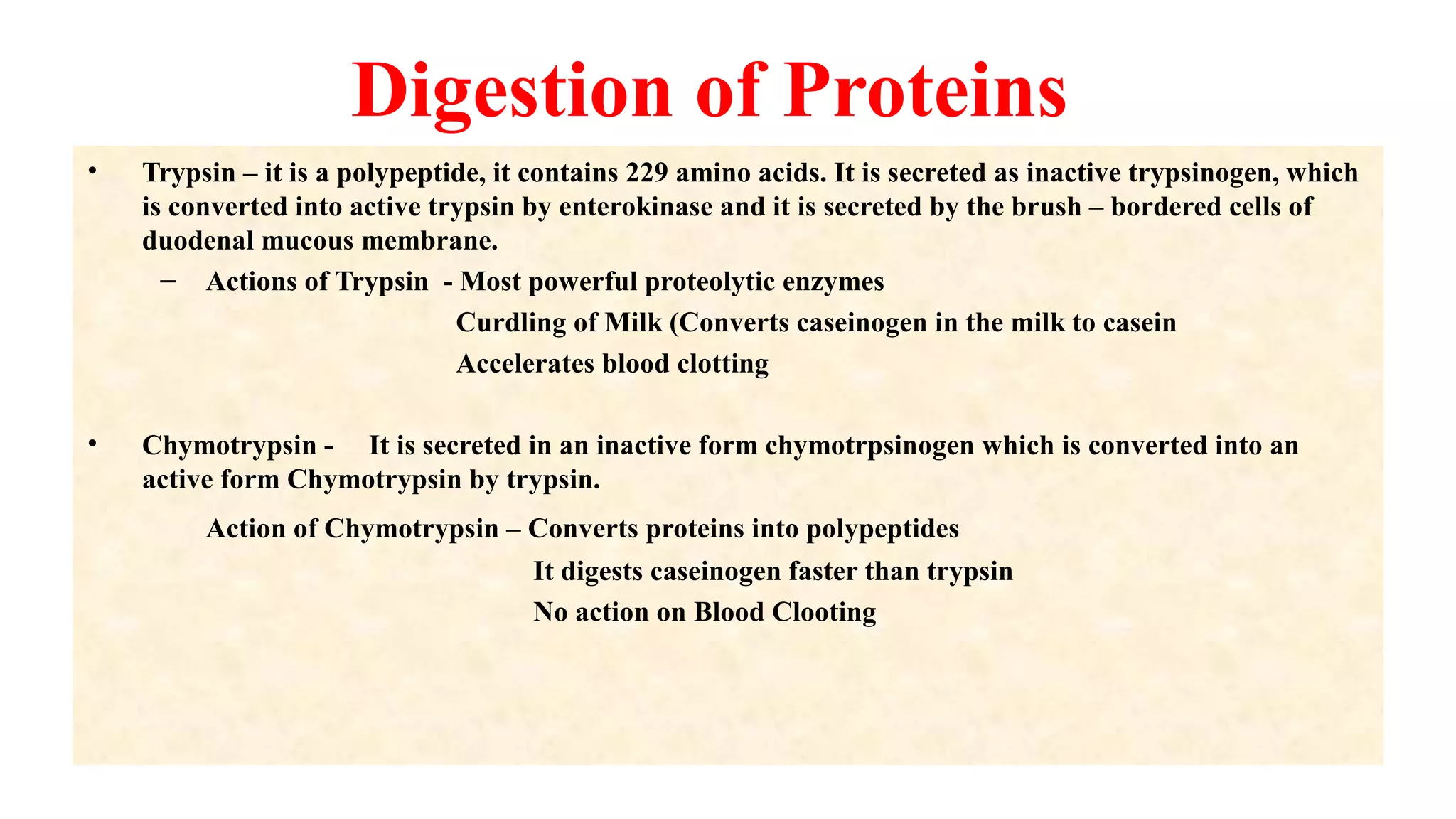 Digestion of Proteins

• Trypsin – it is a polypeptide, it contains 229 amino acids. It is secreted as inactive trypsinogen, which is converted into active trypsin by enterokinase and it is secreted by the brush – bordered cells of duodenal mucous membrane.

– Actions of Trypsin - Most powerful proteolytic enzymes

Curdling of Milk (Converts caseinogen in the milk to casein

Accelerates blood clotting

• Chymotrypsin - It is secreted in an inactive form chymotrpsinogen which is converted into an active form Chymotrypsin by trypsin.

Action of Chymotrypsin – Converts proteins into polypeptides

It digests caseinogen faster than trypsin

No action on Blood Clooting